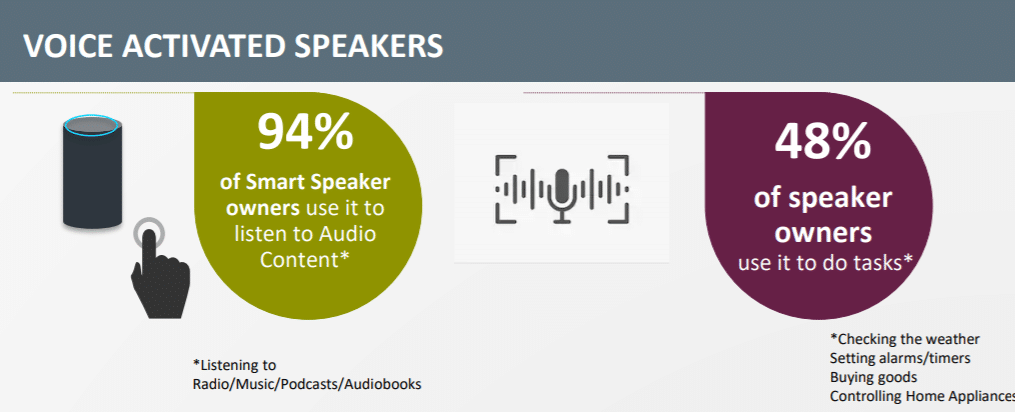 VOICE ACTIVATED SPEAKERS

94%

of Smart Speaker owners use it to listen to Audio Content*

*Listening to Radio/Music/Podcasts/Audiobooks

48%

of speaker owners use it to do tasks*

*Checking the weather
Setting alarms/timers
Buying goods
Controlling Home Appliances